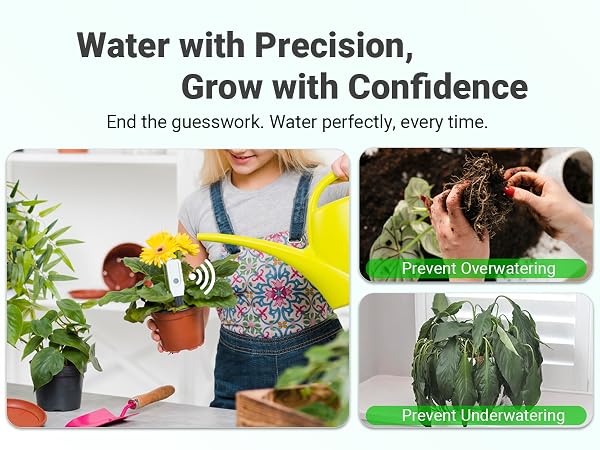 Water with Precision,
Grow with Confidence

End the guesswork. Water perfectly, every time.

Prevent Overwatering

Prevent Underwatering